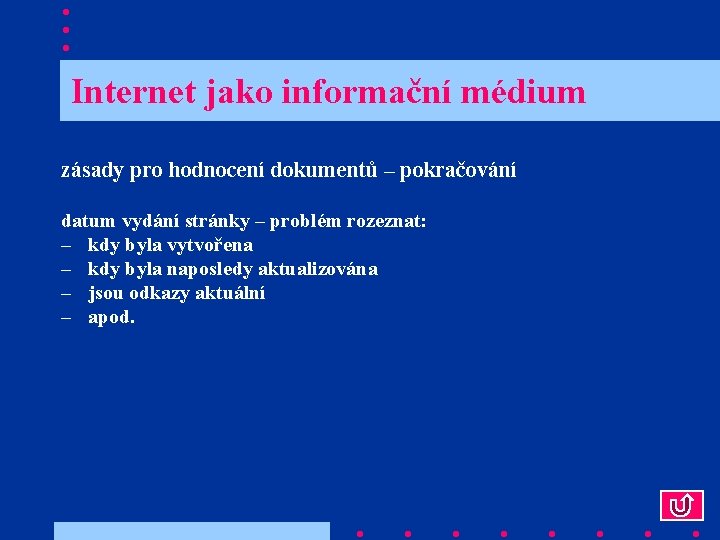 Internet jako informační médium

zásady pro hodnocení dokumentů – pokračování

datum vydání stránky – problém rozeznat:
– kdy byla vytvořena
– kdy byla naposledy aktualizována
– jsou odkazy aktuální
– apod.